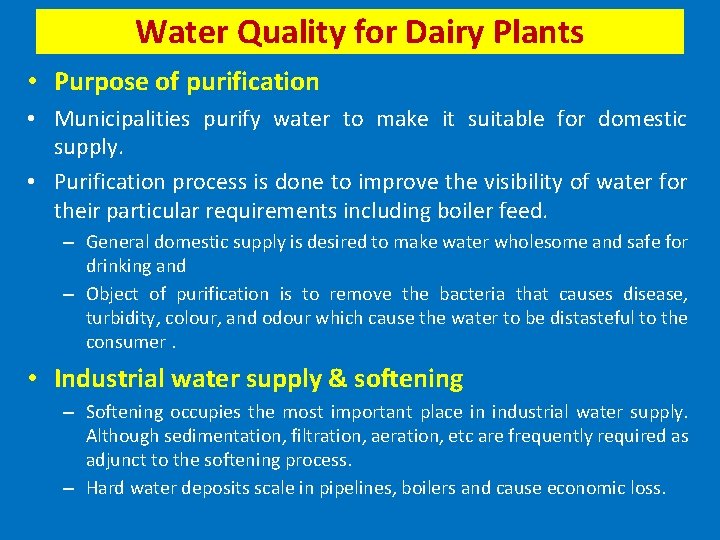 Water Quality for Dairy Plants

• Purpose of purification

• Municipalities purify water to make it suitable for domestic supply.

• Purification process is done to improve the visibility of water for their particular requirements including boiler feed.

– General domestic supply is desired to make water wholesome and safe for drinking and

– Object of purification is to remove the bacteria that causes disease, turbidity, colour, and odour which cause the water to be distasteful to the consumer .

• Industrial water supply & softening

– Softening occupies the most important place in industrial water supply. Although sedimentation, filtration, aeration, etc are frequently required as adjunct to the softening process.

– Hard water deposits scale in pipelines, boilers and cause economic loss.